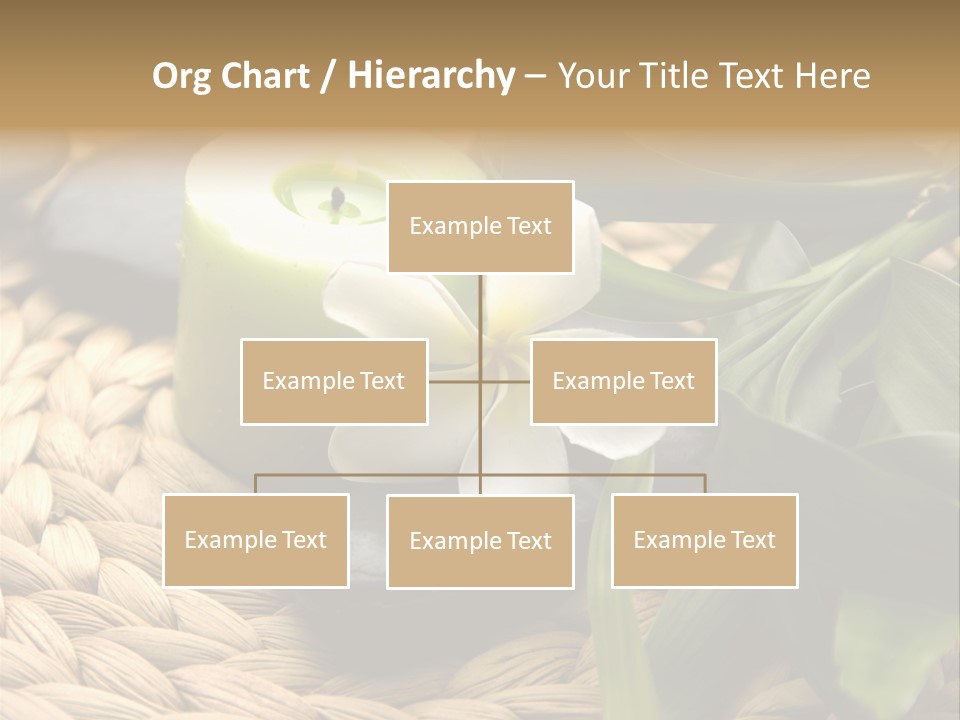 Org Chart / Hierarchy – Your Title Text Here

Example Text

Example Text

Example Text

Example Text

Example Text

Example Text